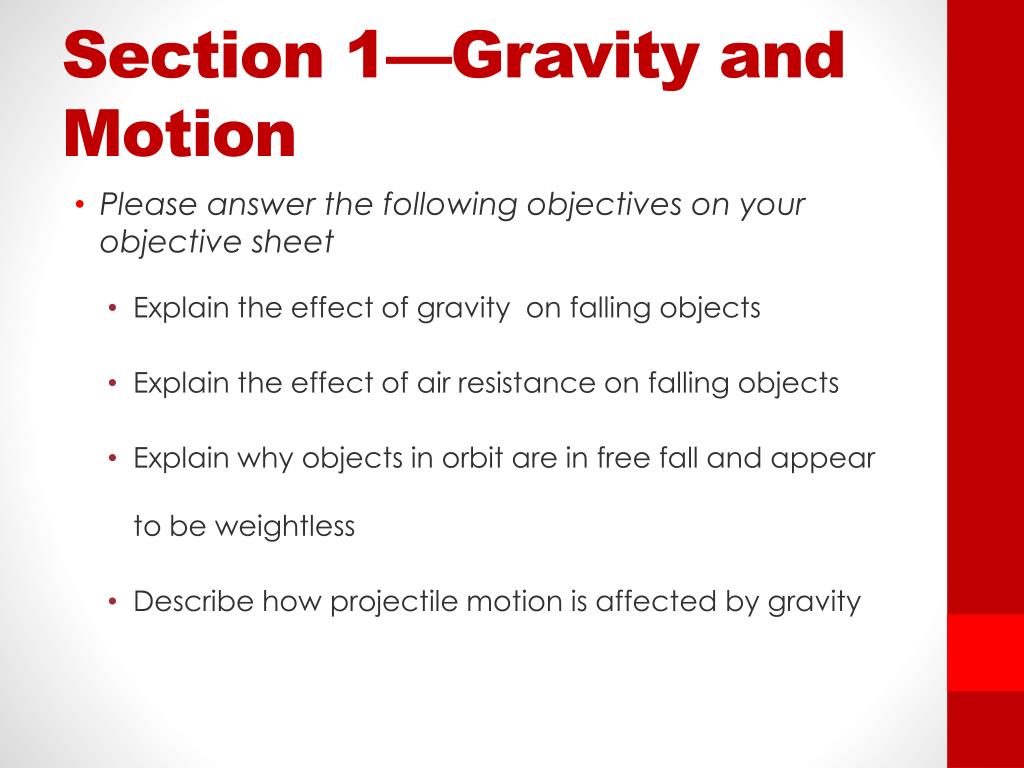 Section 1—Gravity and Motion

• Please answer the following objectives on your objective sheet

• Explain the effect of gravity on falling objects

• Explain the effect of air resistance on falling objects

• Explain why objects in orbit are in free fall and appear to be weightless

• Describe how projectile motion is affected by gravity